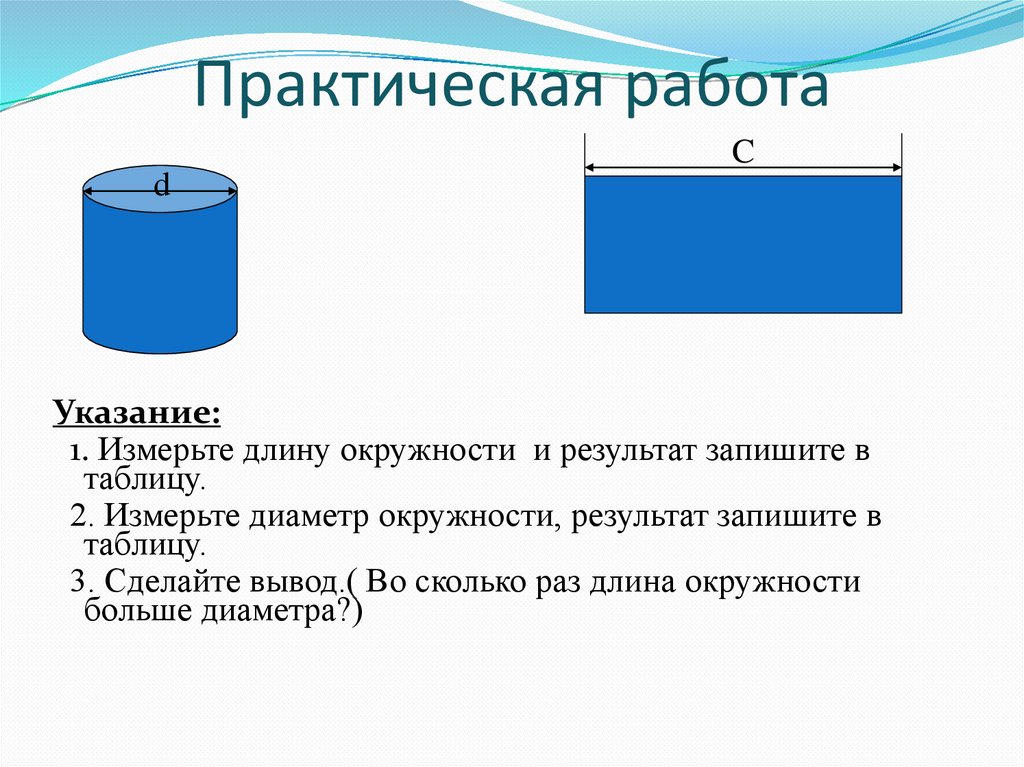 Практическая работа

d

C

Указание:

1. Измерьте длину окружности и результат запишите в таблицу.

2. Измерьте диаметр окружности, результат запишите в таблицу.

3. Сделайте вывод.( Во сколько раз длина окружности больше диаметра?)